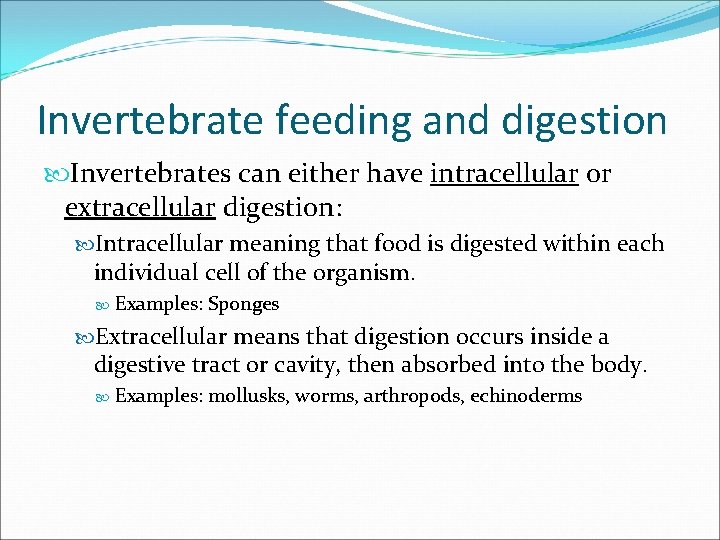 Invertebrate feeding and digestion

Invertebrates can either have intracellular or extracellular digestion:

Intracellular meaning that food is digested within each individual cell of the organism.

Examples: Sponges

Extracellular means that digestion occurs inside a digestive tract or cavity, then absorbed into the body.

Examples: mollusks, worms, arthropods, echinoderms